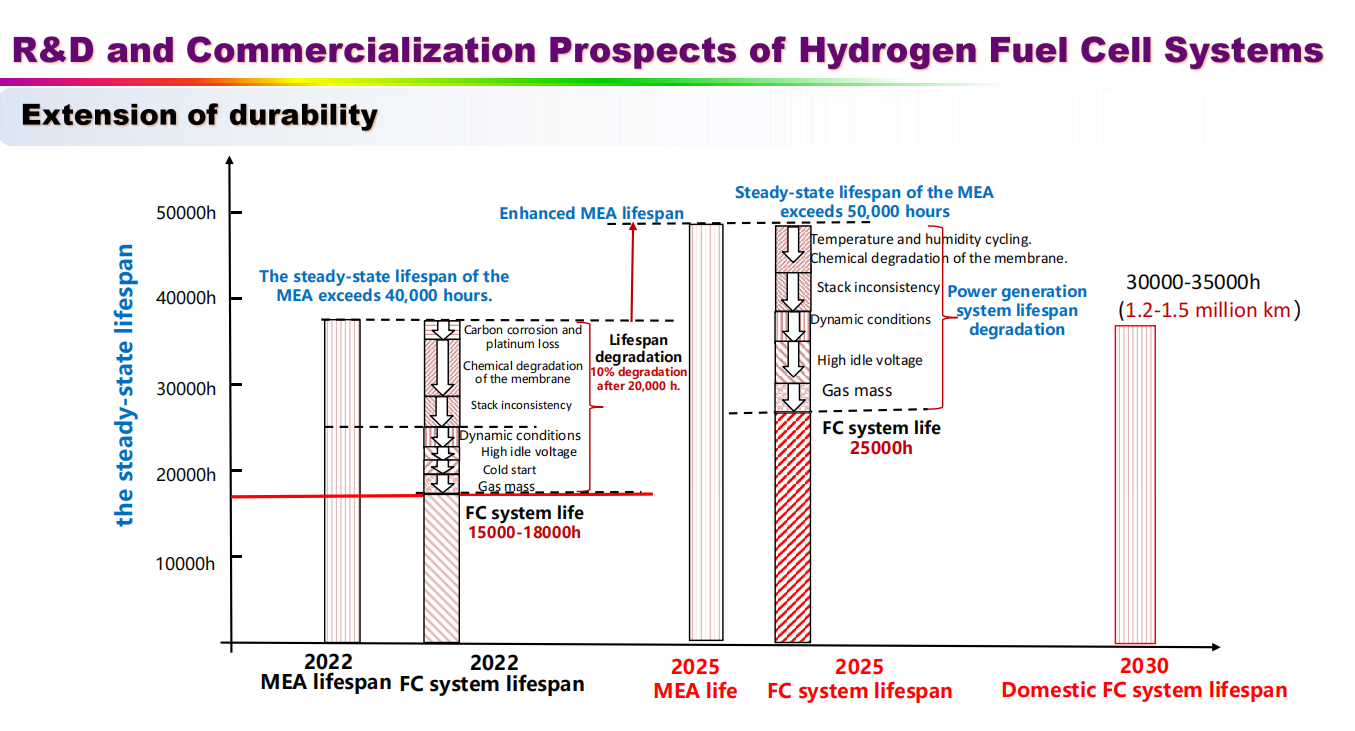 R&D and Commercialization Prospects of Hydrogen Fuel Cell Systems

Extension of durability

the steady-state lifespan

50000h
40000h
30000h
20000h
10000h

The steady-state lifespan of the MEA exceeds 40,000 hours.

Carbon corrosion and platinum loss
Chemical degradation of the membrane
Stack inconsistency
Dynamic conditions
High idle voltage
Cold start
Gas mass

Lifespan degradation
10% degradation after 20,000 h.

FC system life
15000-18000h

Enhanced MEA lifespan

Steady-state lifespan of the MEA exceeds 50,000 hours

Temperature and humidity cycling.
Chemical degradation of the membrane.
Stack inconsistency
Dynamic conditions
High idle voltage
Gas mass

Power generation system lifespan degradation

FC system life
25000h

30000-35000h
(1.2-1.5 million km)

2022
MEA lifespan
2022
FC system lifespan
2025
MEA life
2025
FC system lifespan
2030
Domestic FC system lifespan